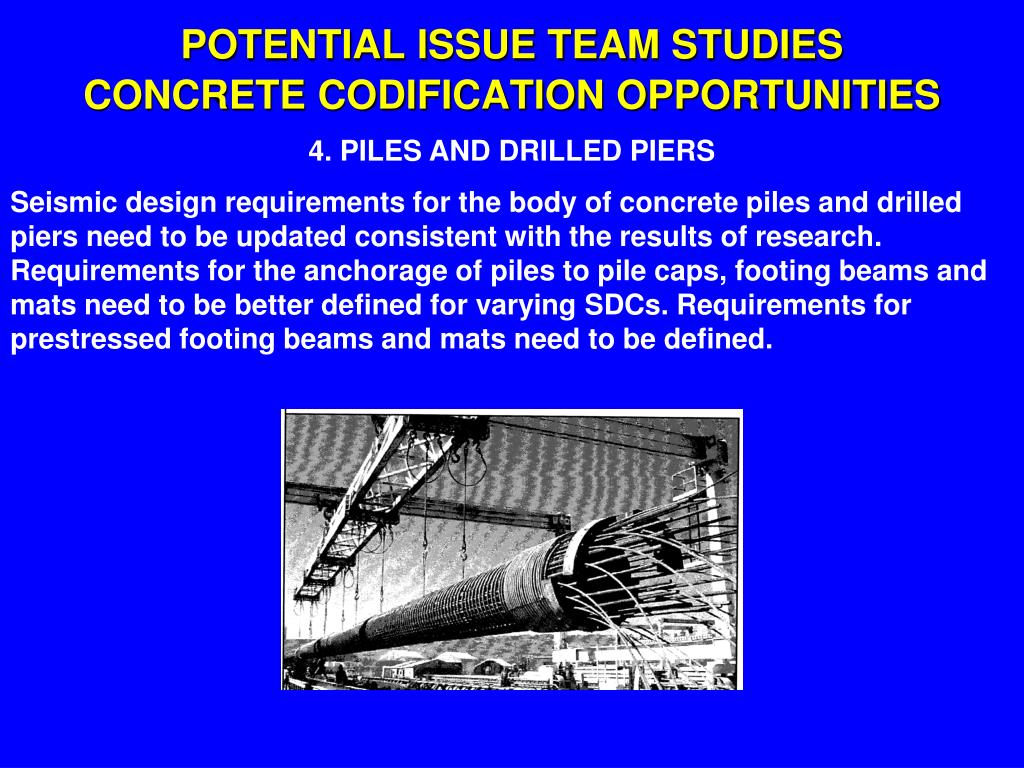 POTENTIAL ISSUE TEAM STUDIES
CONCRETE CODIFICATION OPPORTUNITIES

4. PILES AND DRILLED PIERS

Seismic design requirements for the body of concrete piles and drilled piers need to be updated consistent with the results of research. Requirements for the anchorage of piles to pile caps, footing beams and mats need to be better defined for varying SDCs. Requirements for prestressed footing beams and mats need to be defined.